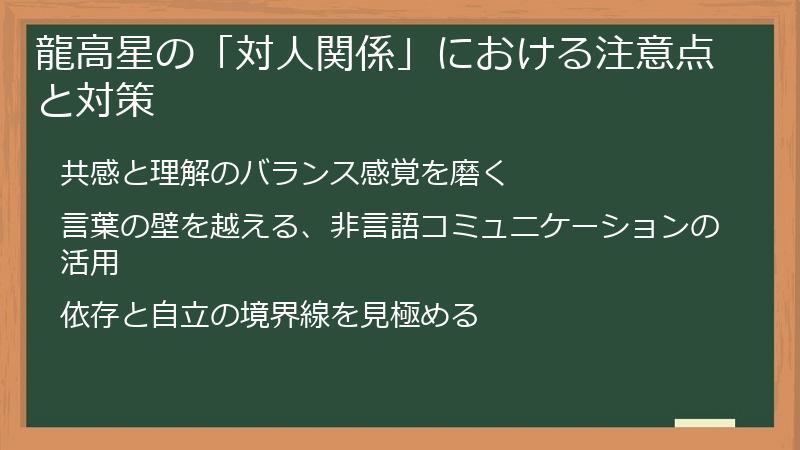 龍高星の「対人関係」における注意点と対策

共感と理解のバランス感覚を磨く

言葉の壁を越える、非言語コミュニケーションの活用

依存と自立の境界線を見極める